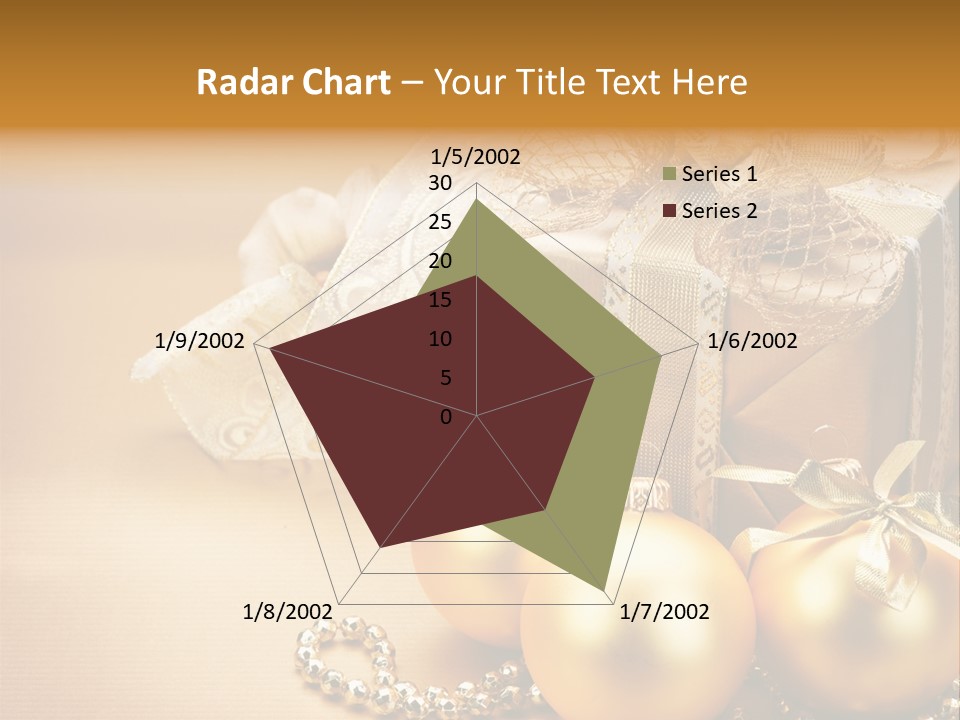 Radar Chart – Your Title Text Here

1/5/2002
30
25
20
15
10
5
0
1/6/2002
1/7/2002
1/8/2002
1/9/2002

Series 1
Series 2